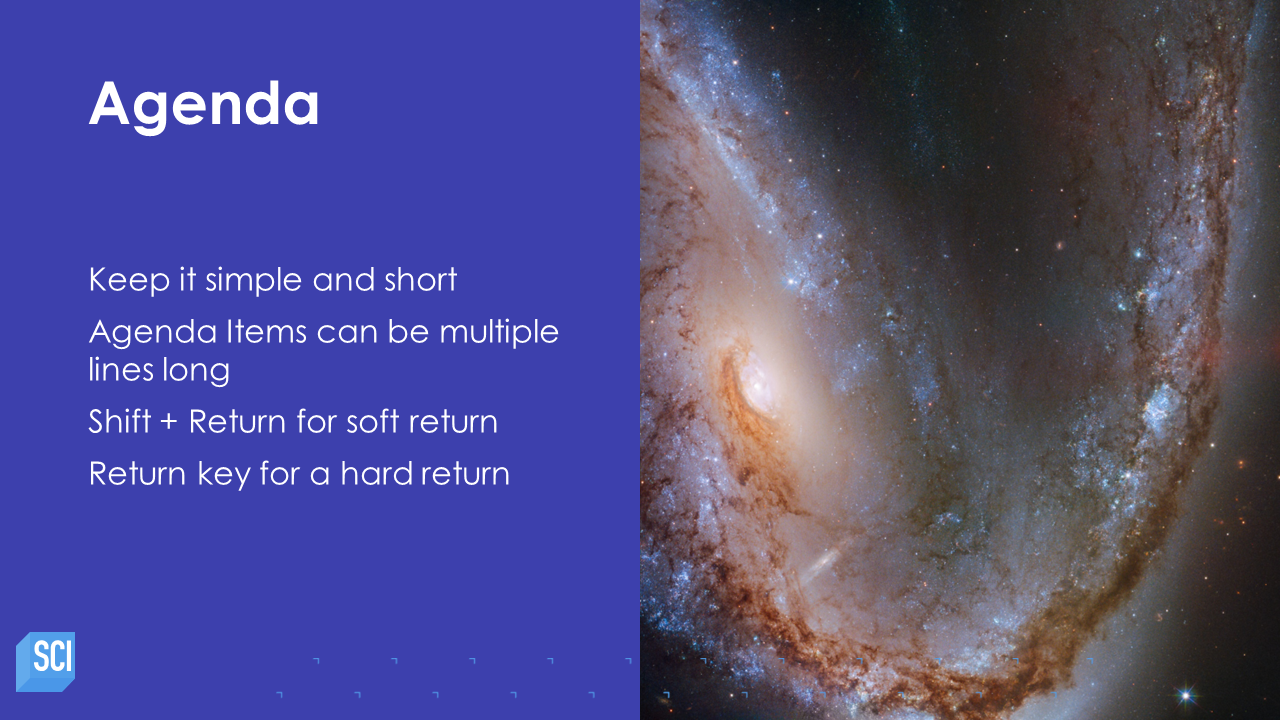 Agenda

Keep it simple and short

Agenda Items can be multiple lines long

Shift + Return for soft return

Return key for a hard return

SCI